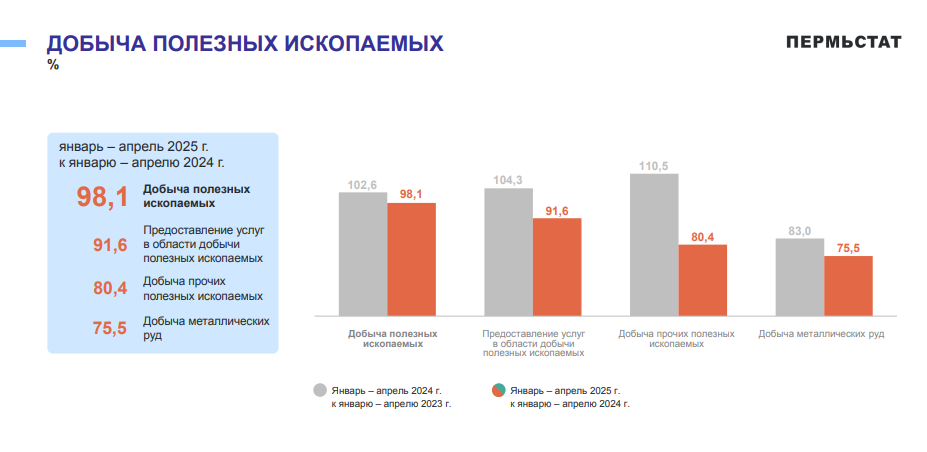 ДОБЫЧА ПОЛЕЗНЫХ ИСКОПАЕМЫХ
%

ПЕРМЬСТАТ

январь – апрель 2025 г.
к январю – апрелю 2024 г.

98,1 Добыча полезных ископаемых

91,6 Предоставление услуг в области добычи полезных ископаемых

80,4 Добыча прочих полезных ископаемых

75,5 Добыча металлических руд

102,6
98,1
104,3
91,6
110,5
80,4
83,0
75,5

Добыча полезных ископаемых

Предоставление услуг в области добычи полезных ископаемых

Добыча прочих полезных ископаемых

Добыча металлических руд

Январь – апрель 2024 г. к январю – апрелю 2023 г.

Январь – апрель 2025 г. к январю – апрелю 2024 г.